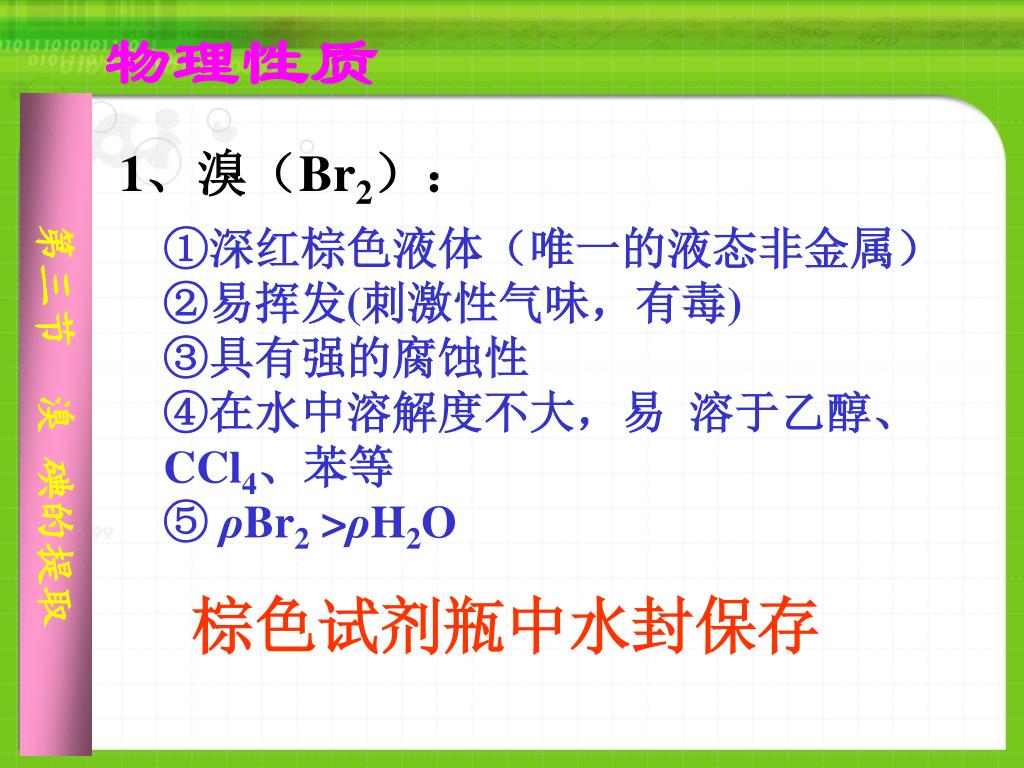 物理性质

第三节 溴 碘的提取

1、溴（$Br_2$）：

①深红棕色液体（唯一的液态非金属）
②易挥发(刺激性气味，有毒)
③具有强的腐蚀性
④在水中溶解度不大，易 溶于乙醇、$CCl_4$、苯等
⑤ $\rho Br_2 > \rho H_2O$

棕色试剂瓶中水封保存